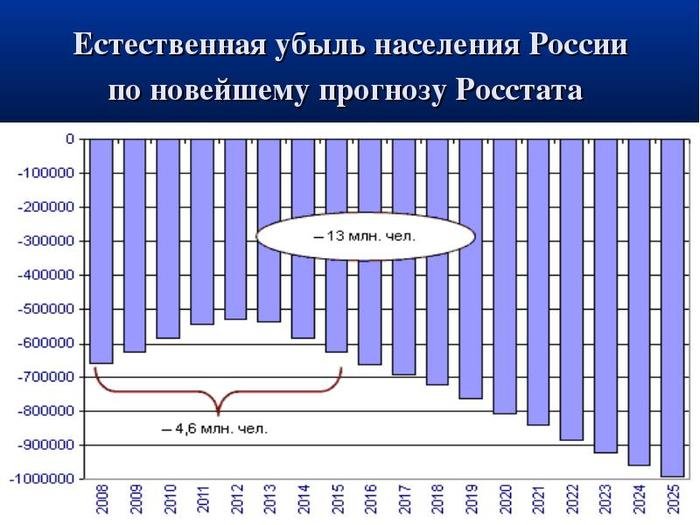 Естественная убыль населения России по новейшему прогнозу Росстата

0
-100000
-200000
-300000
-400000
-500000
-600000
-700000
-800000
-900000
-1000000

– 13 млн. чел.

– 4,6 млн. чел.

2008 2009 2010 2011 2012 2013 2014 2015 2016 2017 2018 2019 2020 2021 2022 2023 2024 2025